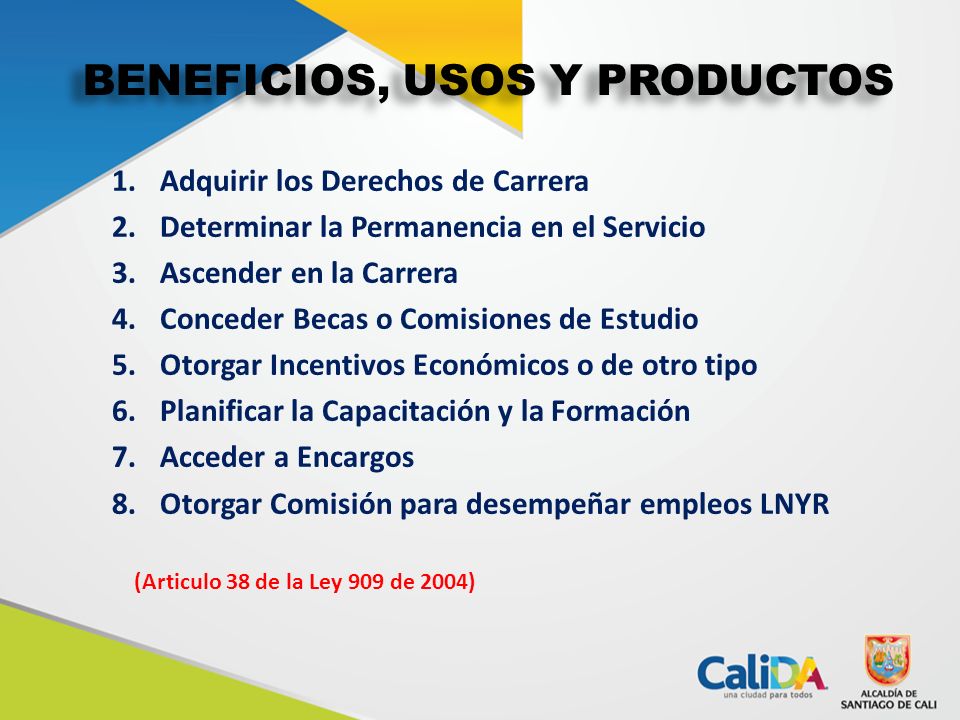 BENEFICIOS, USOS Y PRODUCTOS

1. Adquirir los Derechos de Carrera
2. Determinar la Permanencia en el Servicio
3. Ascender en la Carrera
4. Conceder Becas o Comisiones de Estudio
5. Otorgar Incentivos Económicos o de otro tipo
6. Planificar la Capacitación y la Formación
7. Acceder a Encargos
8. Otorgar Comisión para desempeñar empleos LNYR

(Articulo 38 de la Ley 909 de 2004)

CaliDA
una ciudad para todos

ALCALDÍA DE
SANTIAGO DE CALI